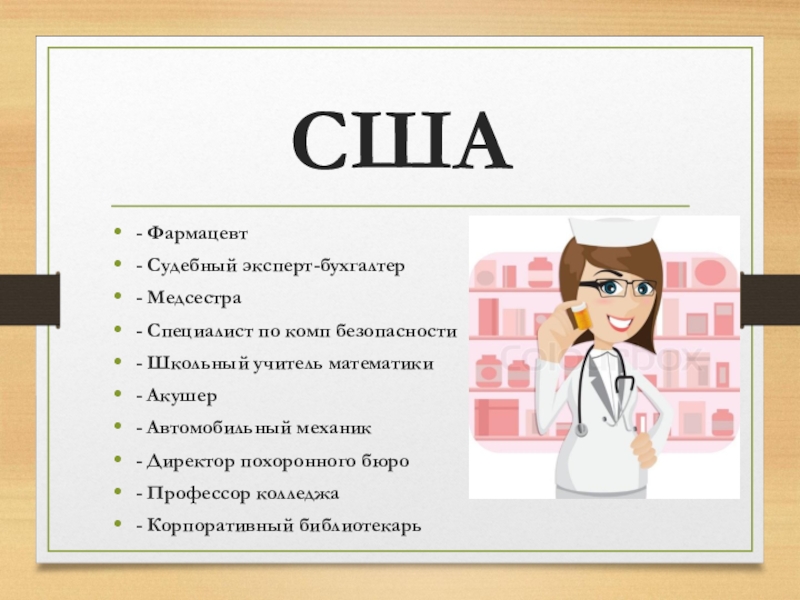 США

- - Фармацевт
- - Судебный эксперт-бухгалтер
- - Медсестра
- - Специалист по комп безопасности
- - Школьный учитель математики
- - Акушер
- - Автомобильный механик
- - Директор похоронного бюро
- - Профессор колледжа
- - Корпоративный библиотекарь

colourbox